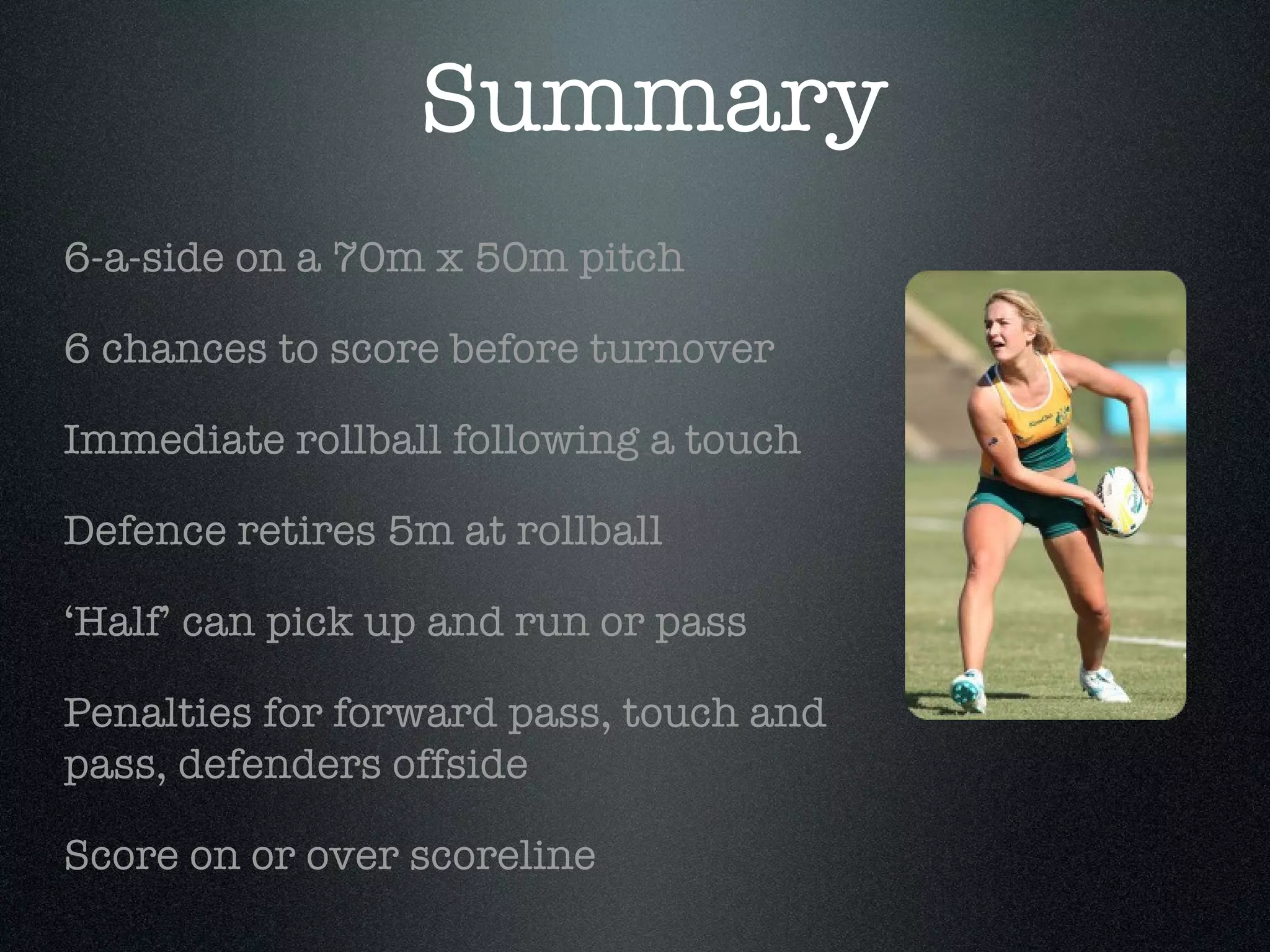 Summary

6-a-side on a 70m x 50m pitch

6 chances to score before turnover

Immediate rollball following a touch

Defence retires 5m at rollball

‘Half’ can pick up and run or pass

Penalties for forward pass, touch and pass, defenders offside

Score on or over scoreline